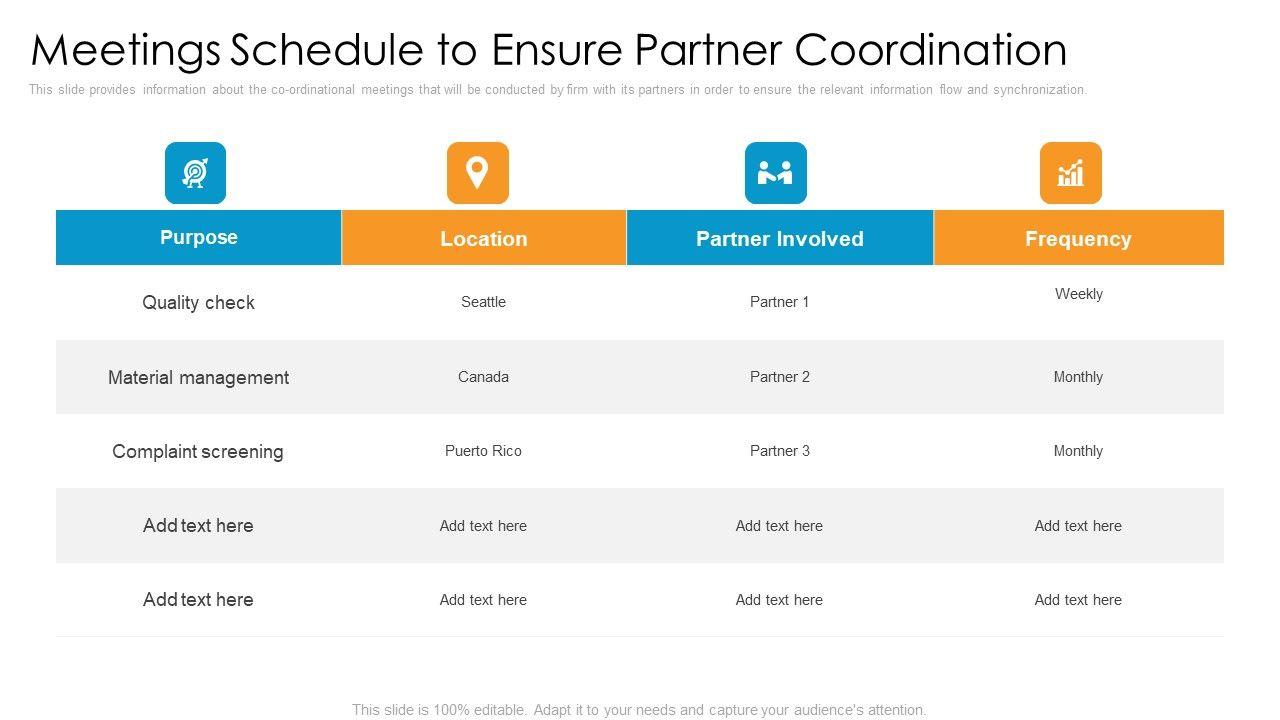 Meetings Schedule to Ensure Partner Coordination

This slide provides information about the co-ordinational meetings that will be conducted by firm with its partners in order to ensure the relevant information flow and synchronization.

| Purpose | Location | Partner Involved | Frequency |
|---|---|---|---|
| Quality check | Seattle | Partner 1 | Weekly |
| Material management | Canada | Partner 2 | Monthly |
| Complaint screening | Puerto Rico | Partner 3 | Monthly |
| Add text here | Add text here | Add text here | Add text here |
| Add text here | Add text here | Add text here | Add text here |

This slide is 100% editable. Adapt it to your needs and capture your audience's attention.